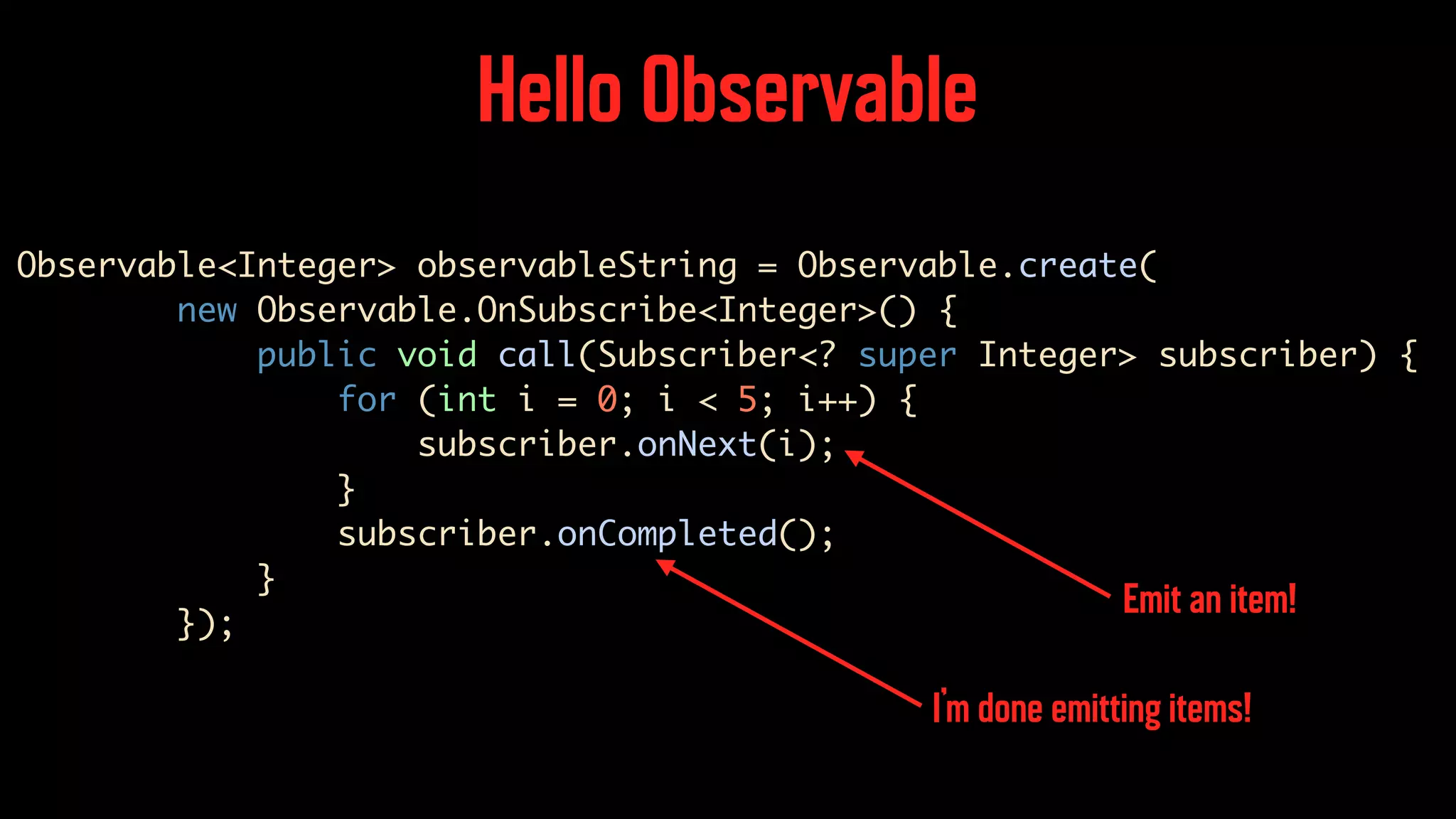 Hello Observable

Observable<Integer> observableString = Observable.create(
        new Observable.OnSubscribe<Integer>() {
            public void call(Subscriber<? super Integer> subscriber) {
                for (int i = 0; i < 5; i++) {
                    subscriber.onNext(i);
                }
                subscriber.onCompleted();
            }
        });

Emit an item!

I'm done emitting items!